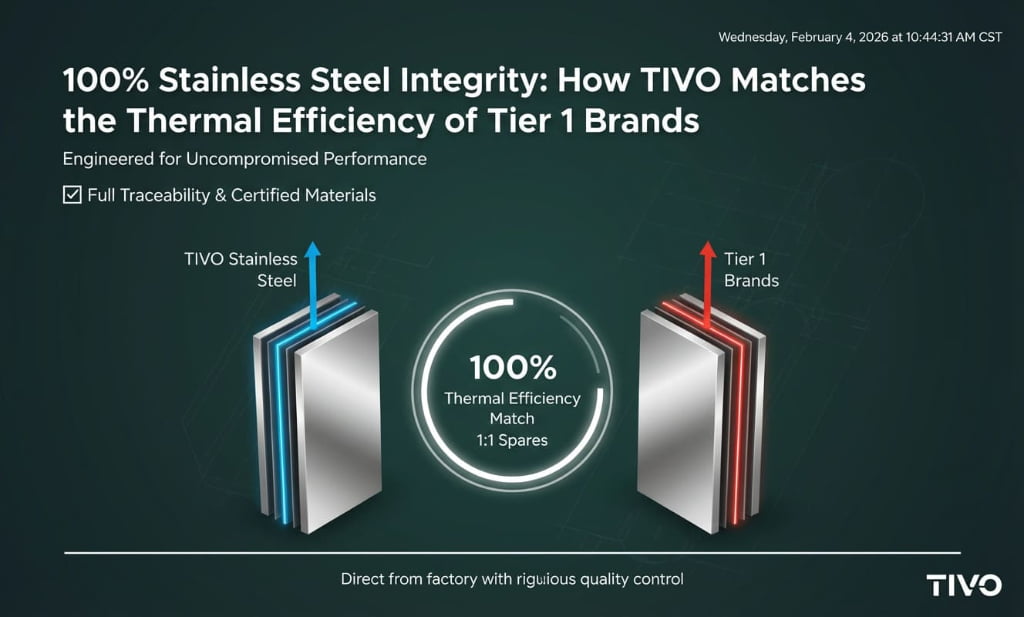 Wednesday, February 4, 2026 at 10:44:31 AM CST

100% Stainless Steel Integrity: How TIVO Matches the Thermal Efficiency of Tier 1 Brands

Engineered for Uncompromised Performance

☑ Full Traceability & Certified Materials

TIVO Stainless Steel

Tier 1 Brands

100%

Thermal Efficiency Match

1:1 Spares

Direct from factory with riguious quality control

TIVO